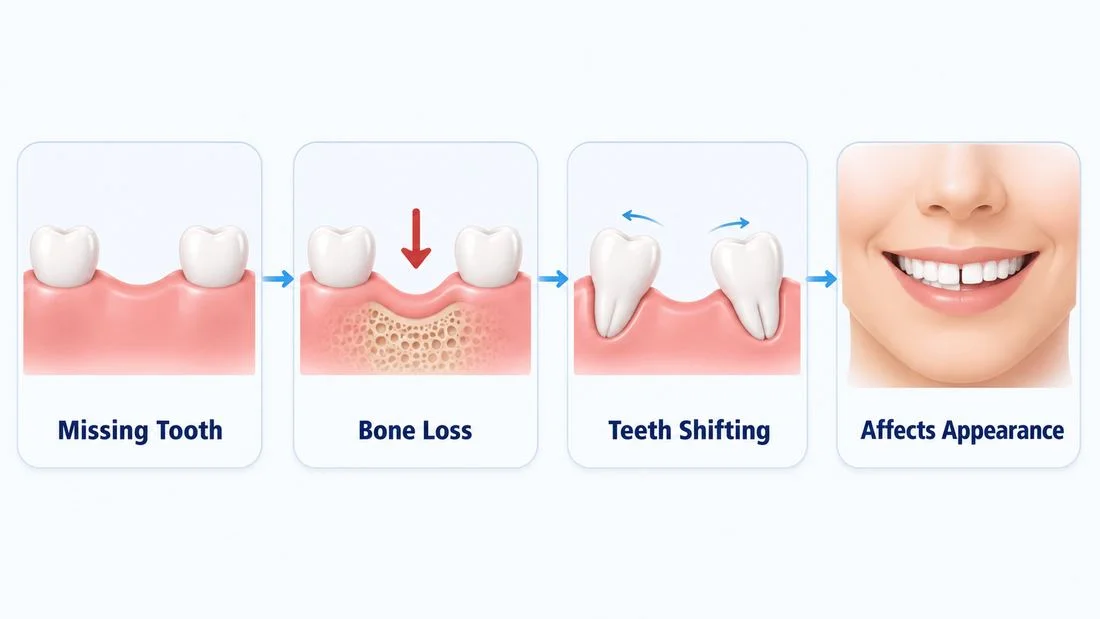 Missing Tooth

Bone Loss

Teeth Shifting

Affects Appearance